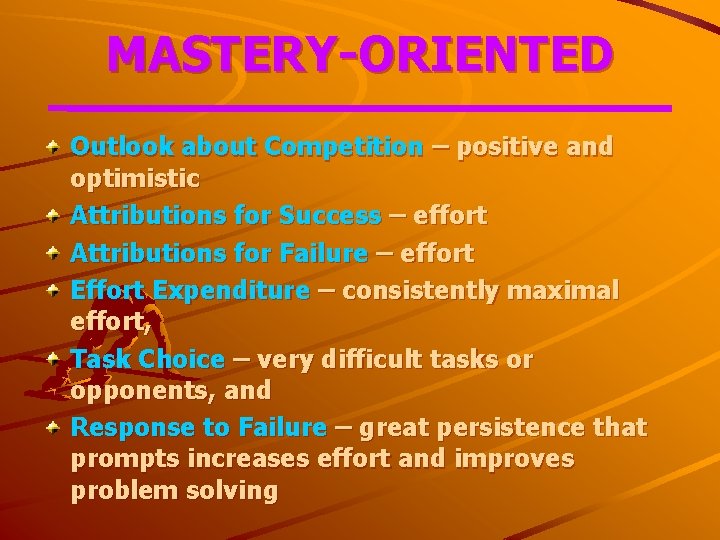 MASTERY-ORIENTED

Outlook about Competition – positive and optimistic

Attributions for Success – effort

Attributions for Failure – effort

Effort Expenditure – consistently maximal effort,

Task Choice – very difficult tasks or opponents, and

Response to Failure – great persistence that prompts increases effort and improves problem solving